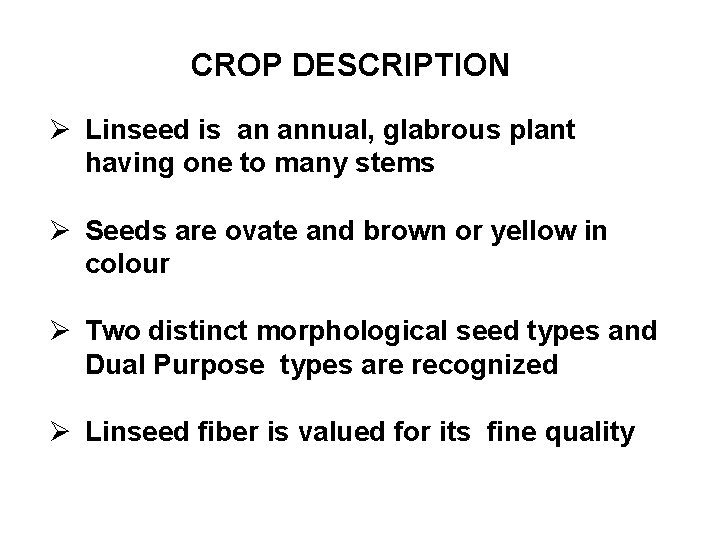 CROP DESCRIPTION

➢ Linseed is an annual, glabrous plant having one to many stems

➢ Seeds are ovate and brown or yellow in colour

➢ Two distinct morphological seed types and Dual Purpose types are recognized

➢ Linseed fiber is valued for its fine quality